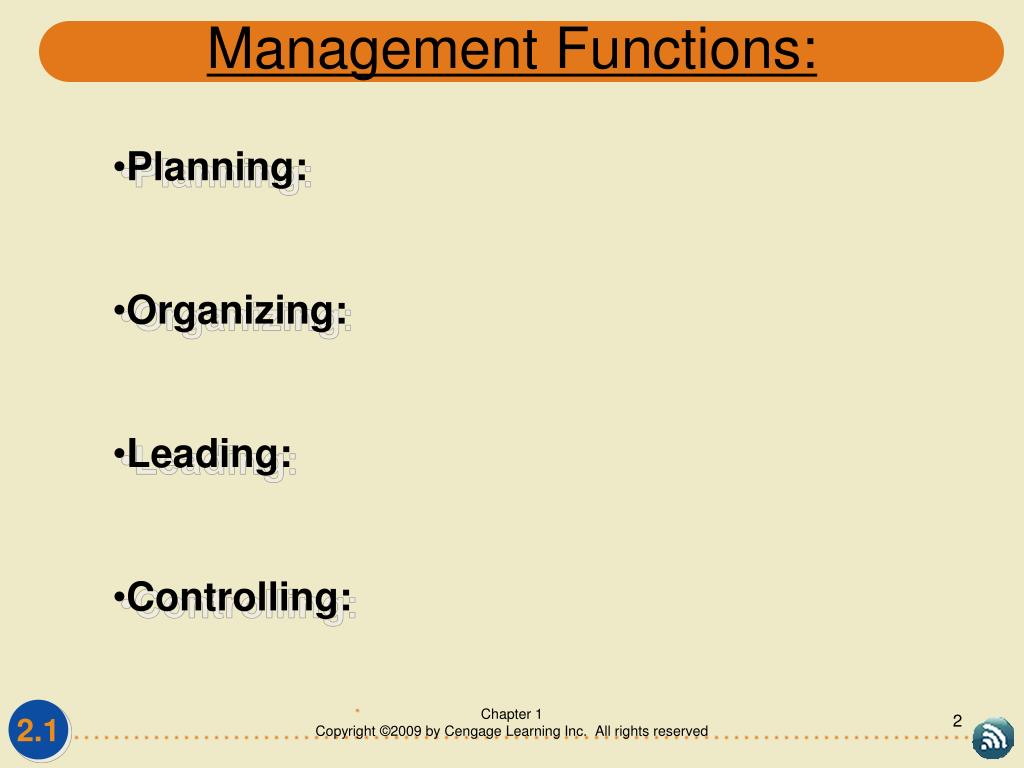 Management Functions:

•Planning:

•Organizing:

•Leading:

•Controlling:

2.1

Chapter 1
Copyright ©2009 by Cengage Learning Inc. All rights reserved

2